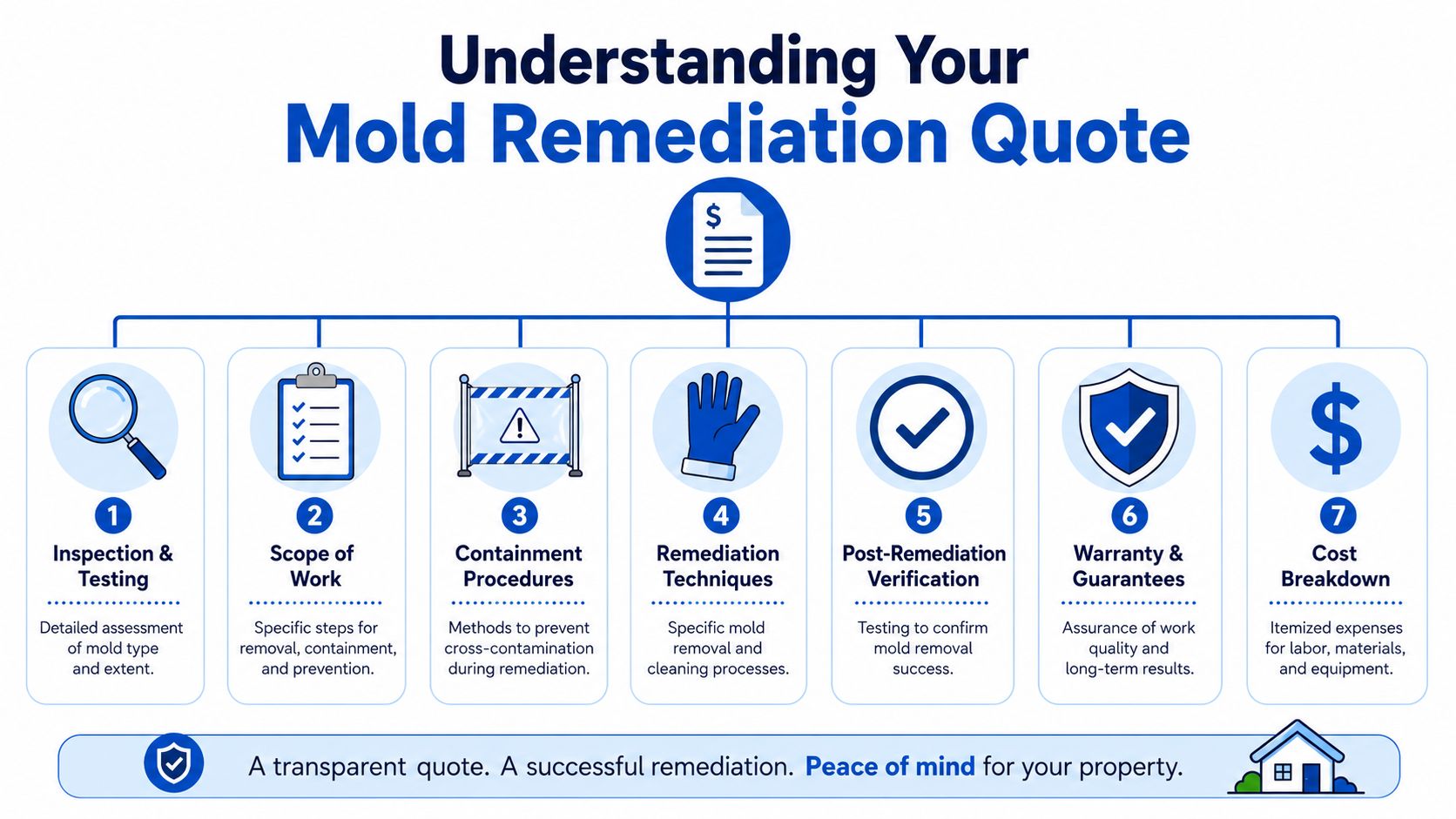 Understanding Your
Mold Remediation Quote

$

1
Inspection & Testing
Detailed assessment of mold type and extent.

2
Scope of Work
Specific steps for removal, containment, and prevention.

3
Containment Procedures
Methods to prevent cross-contamination during remediation.

4
Remediation Techniques
Specific mold removal and cleaning processes.

5
Post-Remediation Verification
Testing to confirm mold removal success.

6
Warranty & Guarantees
Assurance of work quality and long-term results.

7
Cost Breakdown
Itemized expenses for labor, materials, and equipment.

A transparent quote. A successful remediation. Peace of mind for your property.